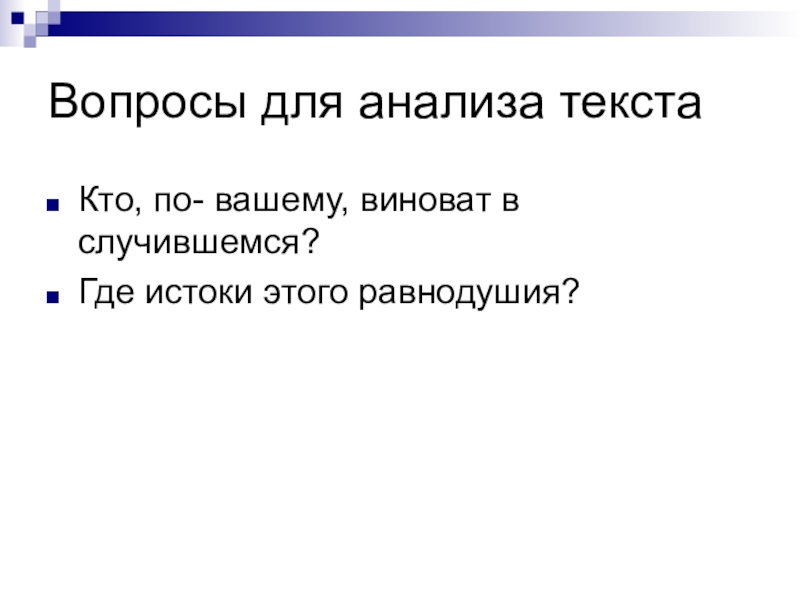 Вопросы для анализа текста

Кто, по- вашему, виноват в случившемся?

Где истоки этого равнодушия?